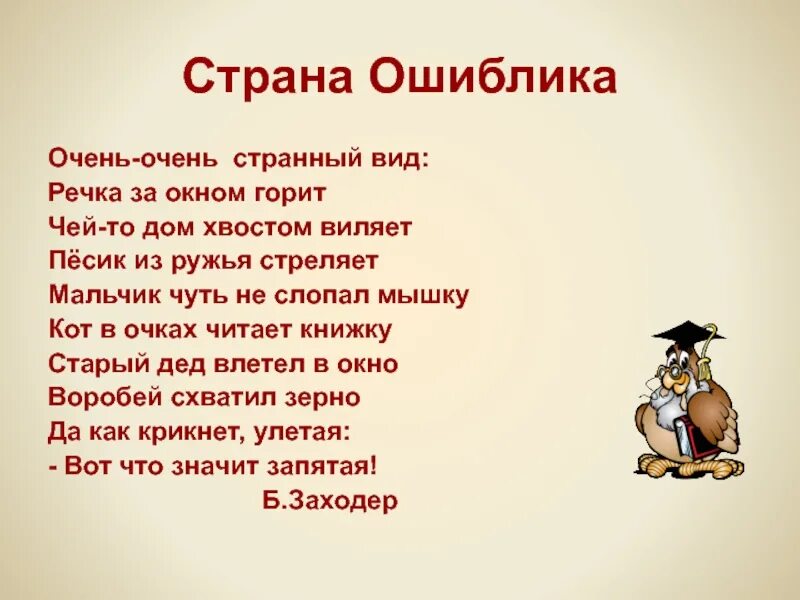 Страна Ошиблика

Очень-очень странный вид:
Речка за окном горит
Чей-то дом хвостом виляет
Пёсик из ружья стреляет
Мальчик чуть не слопал мышку
Кот в очках читает книжку
Старый дед влетел в окно
Воробей схватил зерно
Да как крикнет, улетая:
- Вот что значит запятая!
Б.Заходер